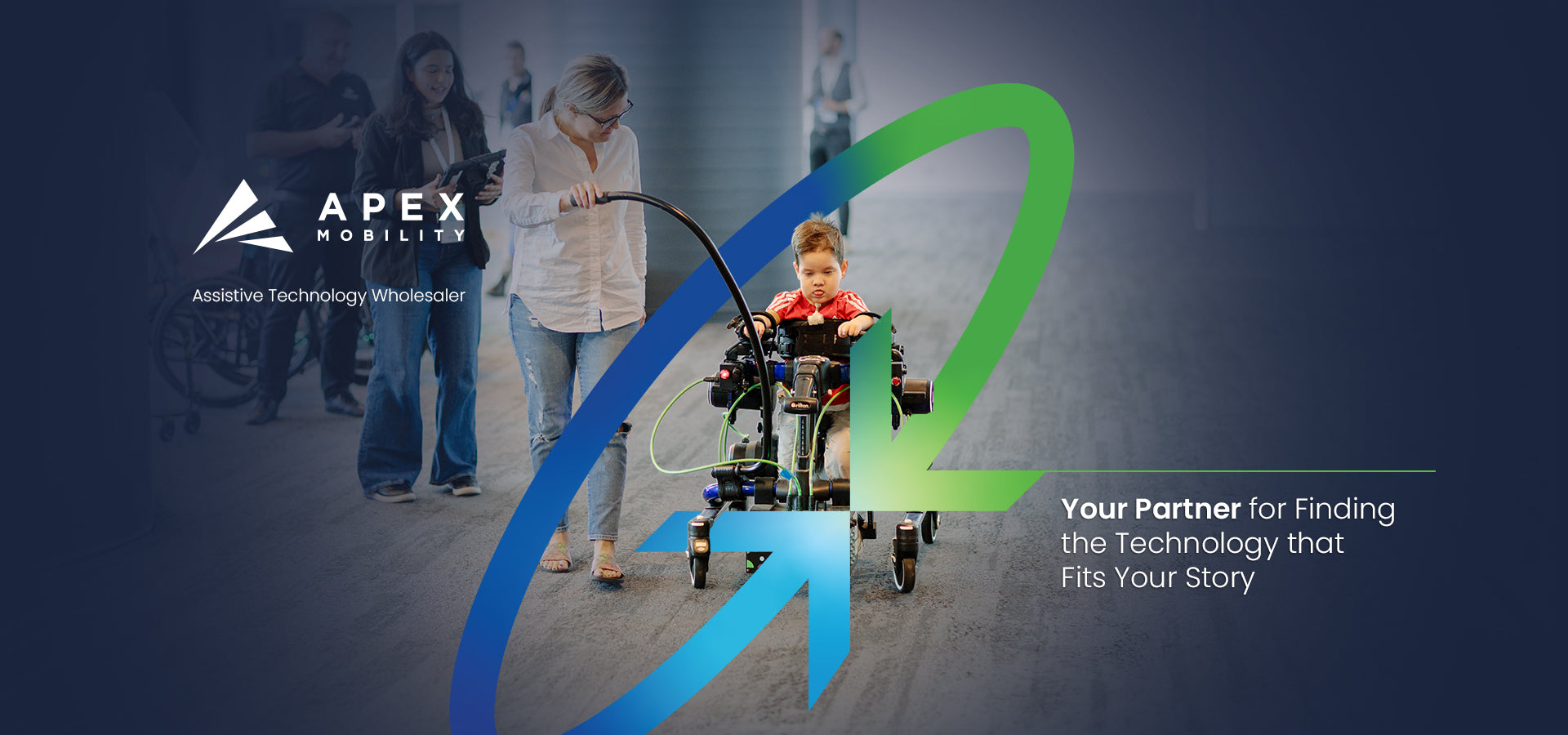 APEX
MOBILITY

Assistive Technology Wholesaler

Your Partner for Finding the Technology that Fits Your Story